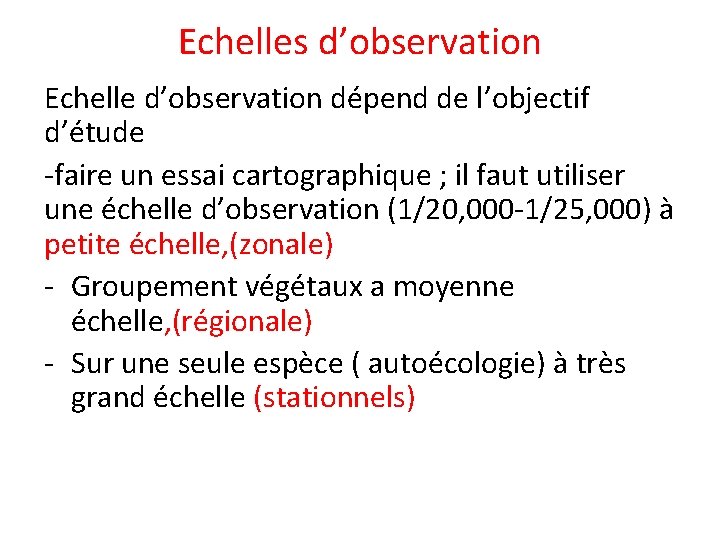 Echelles d’observation

Echelle d’observation dépend de l’objectif d’étude

-faire un essai cartographique ; il faut utiliser une échelle d’observation (1/20,000-1/25,000) à petite échelle,(zonale)

- Groupement végétaux a moyenne échelle,(régionale)
- Sur une seule espèce ( autoécologie) à très grand échelle (stationnels)